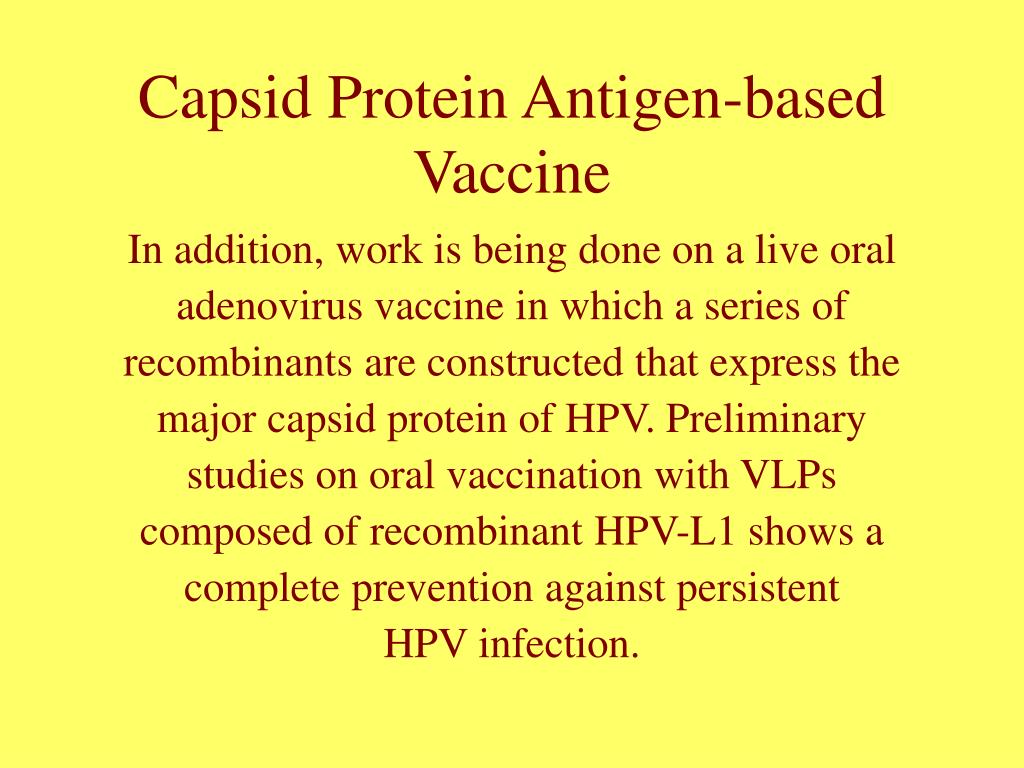 Capsid Protein Antigen-based Vaccine

In addition, work is being done on a live oral adenovirus vaccine in which a series of recombinants are constructed that express the major capsid protein of HPV. Preliminary studies on oral vaccination with VLPs composed of recombinant HPV-L1 shows a complete prevention against persistent HPV infection.